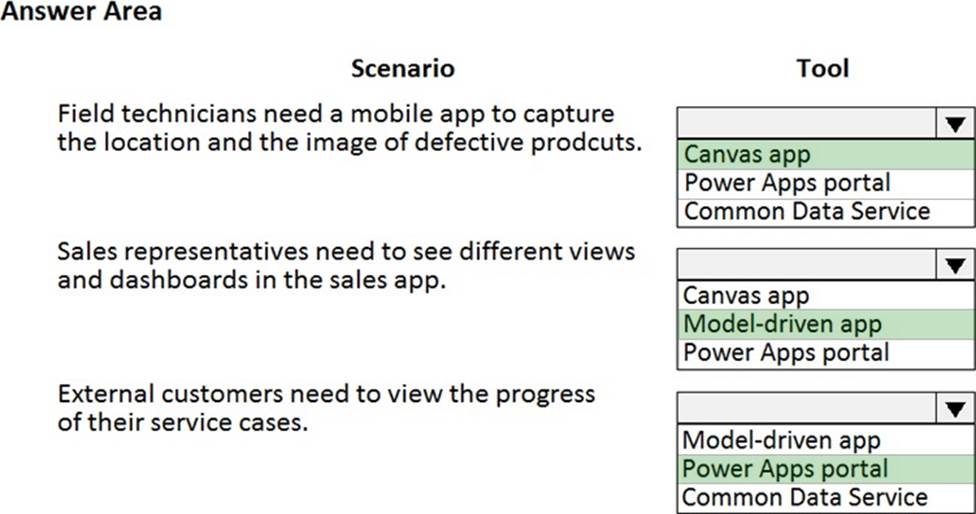 Answer Area

| Scenario | Tool |
|---|---|
| Field technicians need a mobile app to capture the location and the image of defective prodcuts. | Canvas app<br>Power Apps portal<br>Common Data Service |
| Sales representatives need to see different views and dashboards in the sales app. | Canvas app<br>Model-driven app<br>Power Apps portal |
| External customers need to view the progress of their service cases. | Model-driven app<br>Power Apps portal<br>Common Data Service |